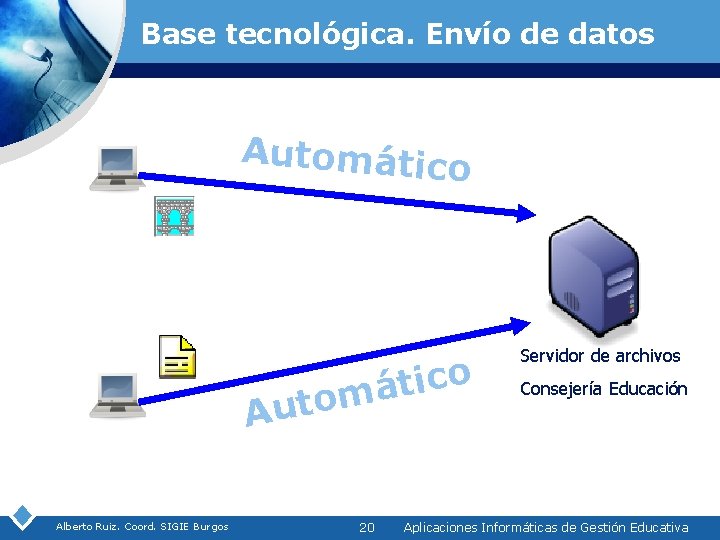 Base tecnológica. Envío de datos

Automático

Automático

Servidor de archivos

Consejería Educación

Alberto Ruiz. Coord. SIGIE Burgos

20

Aplicaciones Informáticas de Gestión Educativa